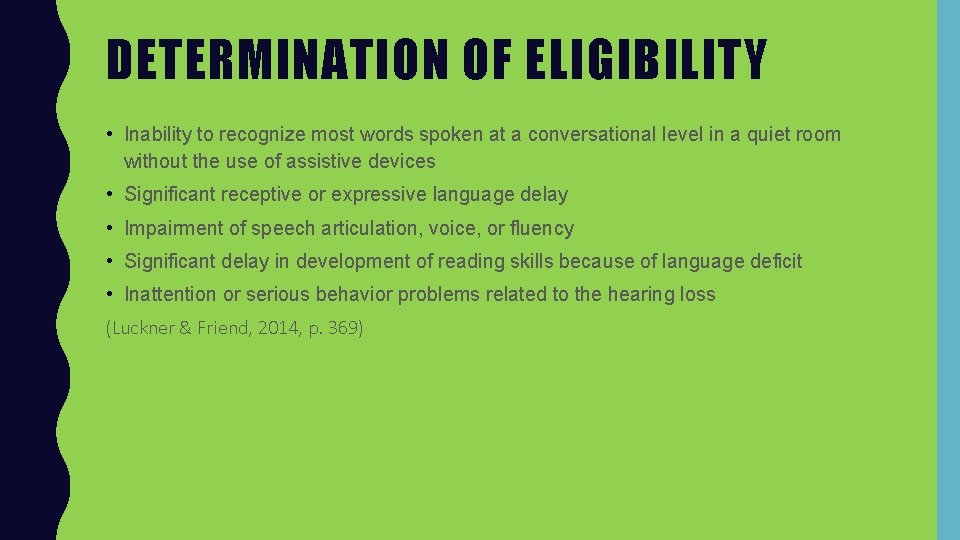 DETERMINATION OF ELIGIBILITY

• Inability to recognize most words spoken at a conversational level in a quiet room without the use of assistive devices

• Significant receptive or expressive language delay

• Impairment of speech articulation, voice, or fluency

• Significant delay in development of reading skills because of language deficit

• Inattention or serious behavior problems related to the hearing loss

(Luckner & Friend, 2014, p. 369)